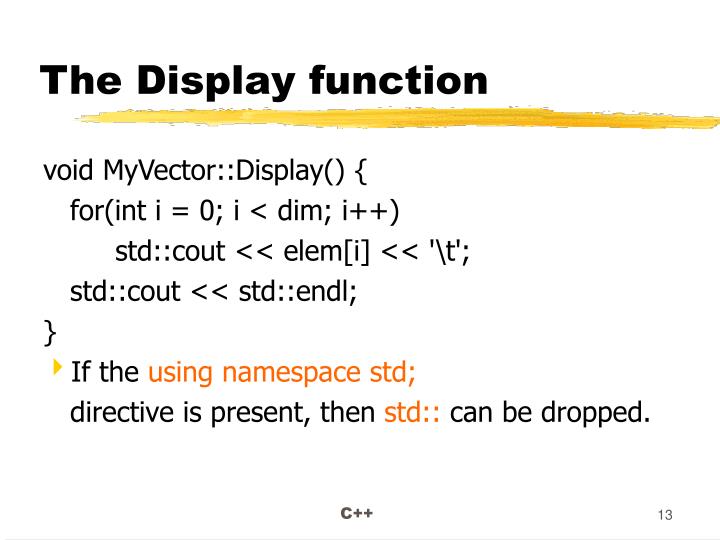 The Display function

void MyVector::Display() {
for(int i = 0; i < dim; i++)
std::cout << elem[i] << '\t';
std::cout << std::endl;
}

If the using namespace std; directive is present, then std:: can be dropped.

C++

13